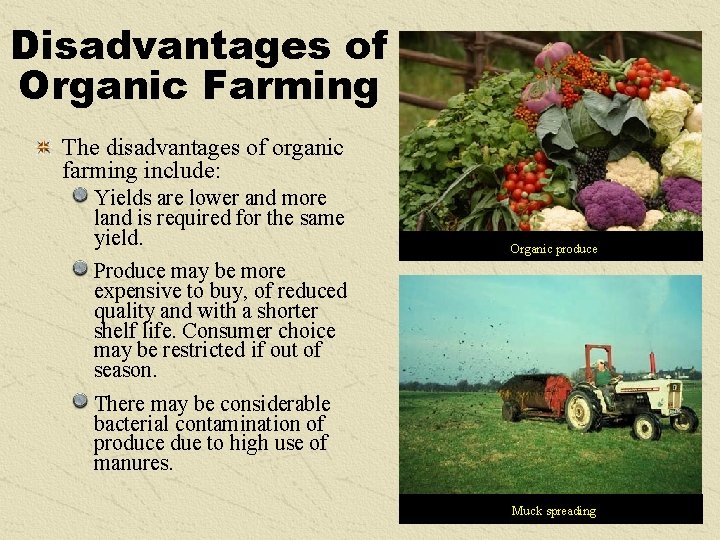 Disadvantages of Organic Farming

The disadvantages of organic farming include:

Yields are lower and more land is required for the same yield.

Produce may be more expensive to buy, of reduced quality and with a shorter shelf life. Consumer choice may be restricted if out of season.

There may be considerable bacterial contamination of produce due to high use of manures.

Organic produce

Muck spreading